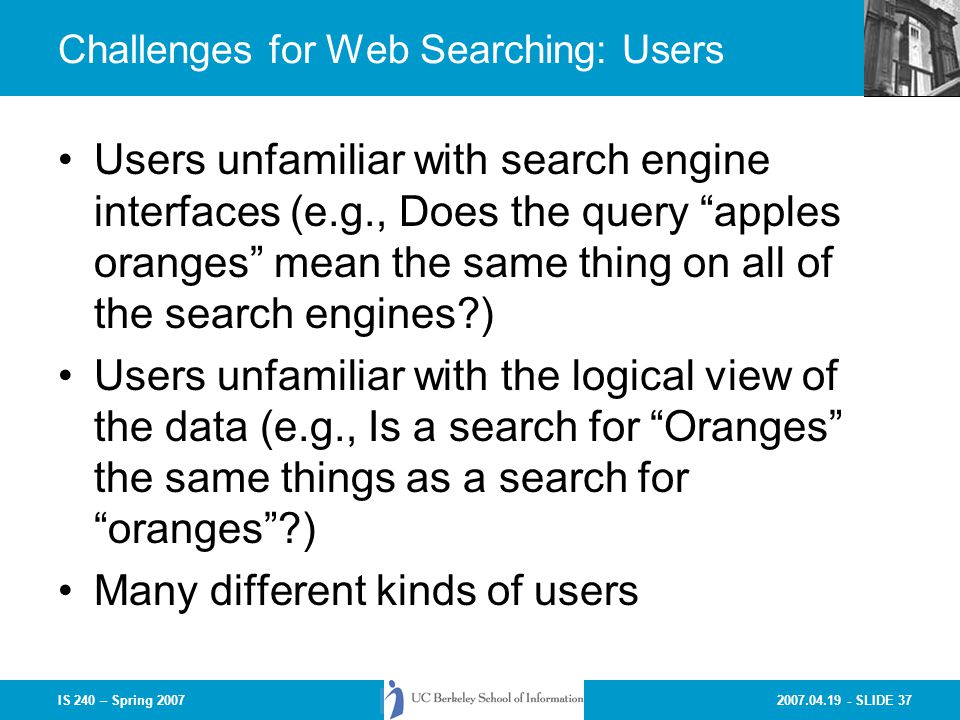 Challenges for Web Searching: Users

• Users unfamiliar with search engine interfaces (e.g., Does the query “apples oranges” mean the same thing on all of the search engines?)

• Users unfamiliar with the logical view of the data (e.g., Is a search for “Oranges” the same things as a search for “oranges”?)

• Many different kinds of users

IS 240 – Spring 2007

UC Berkeley School of Information

2007.04.19 - SLIDE 37